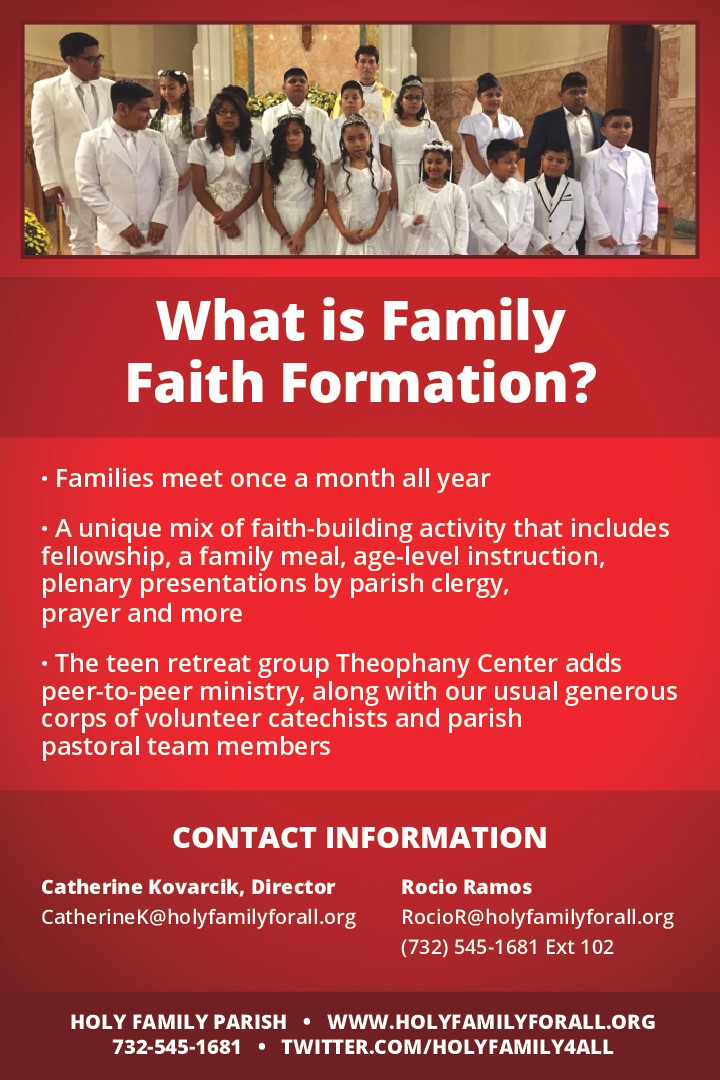 What is Family Faith Formation?

• Families meet once a month all year

• A unique mix of faith-building activity that includes fellowship, a family meal, age-level instruction, plenary presentations by parish clergy, prayer and more

• The teen retreat group Theophany Center adds peer-to-peer ministry, along with our usual generous corps of volunteer catechists and parish pastoral team members

CONTACT INFORMATION

Catherine Kovarcik, Director
CatherineK@holyfamilyforall.org

Rocio Ramos
RocioR@holyfamilyforall.org
(732) 545-1681 Ext 102

HOLY FAMILY PARISH • WWW.HOLYFAMILYFORALL.ORG
732-545-1681 • TWITTER.COM/HOLYFAMILY4ALL